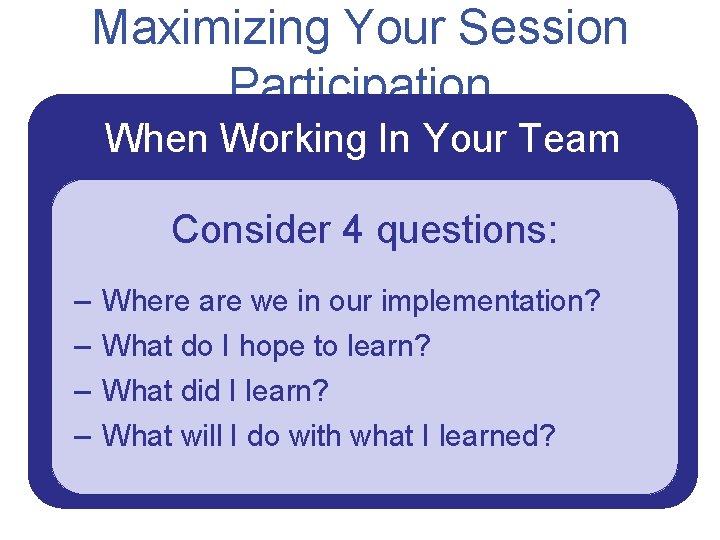 Maximizing Your Session Participation

When Working In Your Team

Consider 4 questions:

– Where are we in our implementation?
– What do I hope to learn?
– What did I learn?
– What will I do with what I learned?